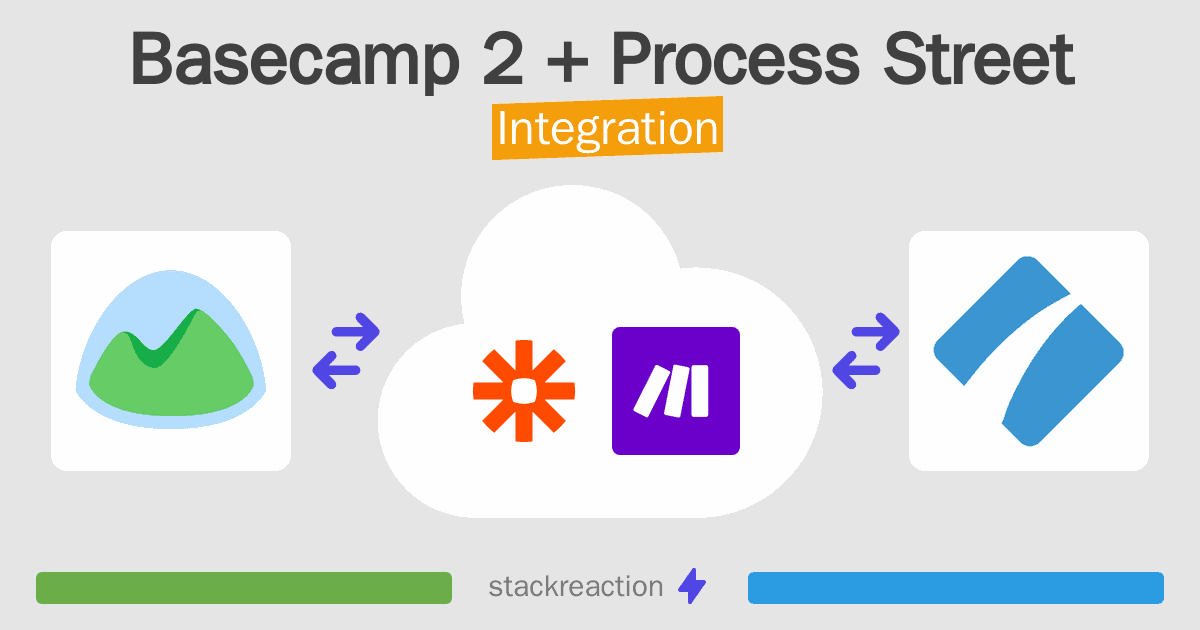 Basecamp 2 + Process Street
Integration

stackreaction